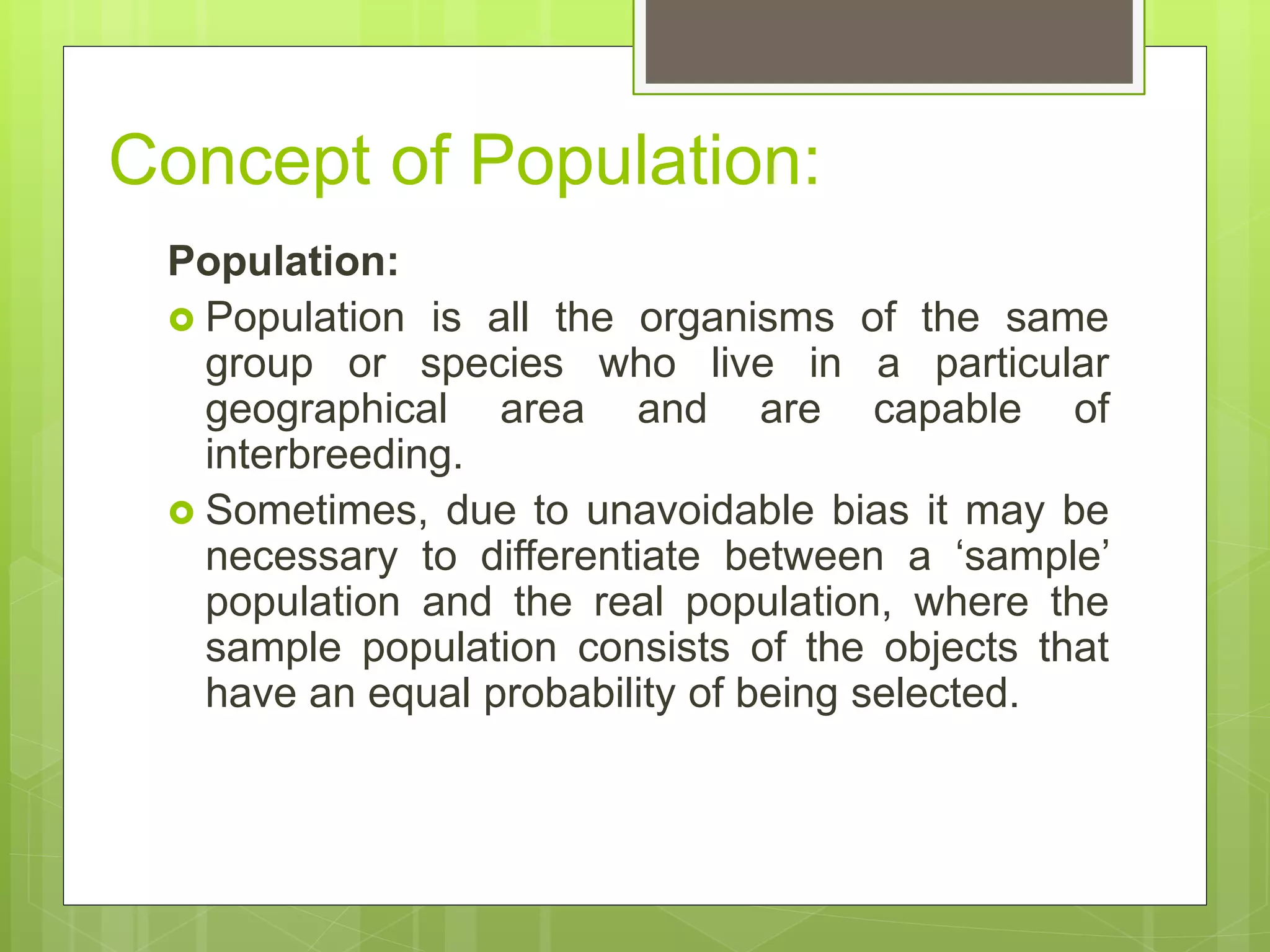 Concept of Population:

Population:

Population is all the organisms of the same group or species who live in a particular geographical area and are capable of interbreeding.

Sometimes, due to unavoidable bias it may be necessary to differentiate between a ‘sample’ population and the real population, where the sample population consists of the objects that have an equal probability of being selected.